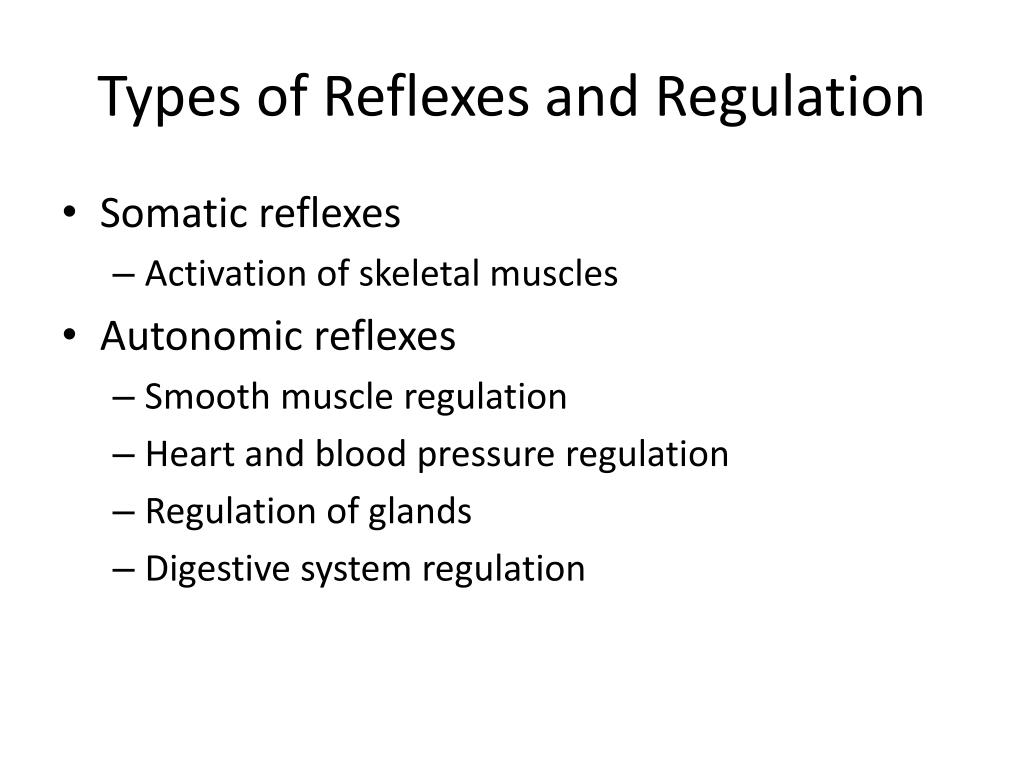 Types of Reflexes and Regulation

• Somatic reflexes
– Activation of skeletal muscles
• Autonomic reflexes
– Smooth muscle regulation
– Heart and blood pressure regulation
– Regulation of glands
– Digestive system regulation